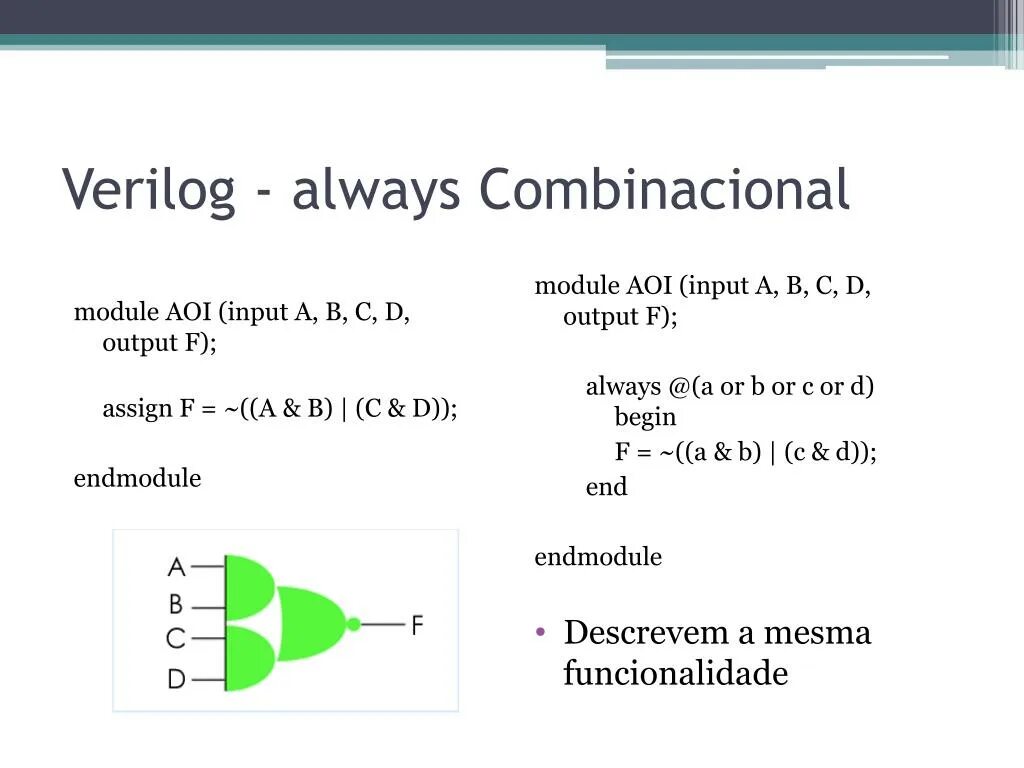 Verilog - always Combinacional

module AOI (input A, B, C, D, output F);

assign F = ~((A & B) | (C & D));

endmodule

A
B
C
D
F

module AOI (input A, B, C, D, output F);

always @(a or b or c or d)
begin
F = ~((a & b) | (c & d));
end

endmodule

• Descrevem a mesma funcionalidade